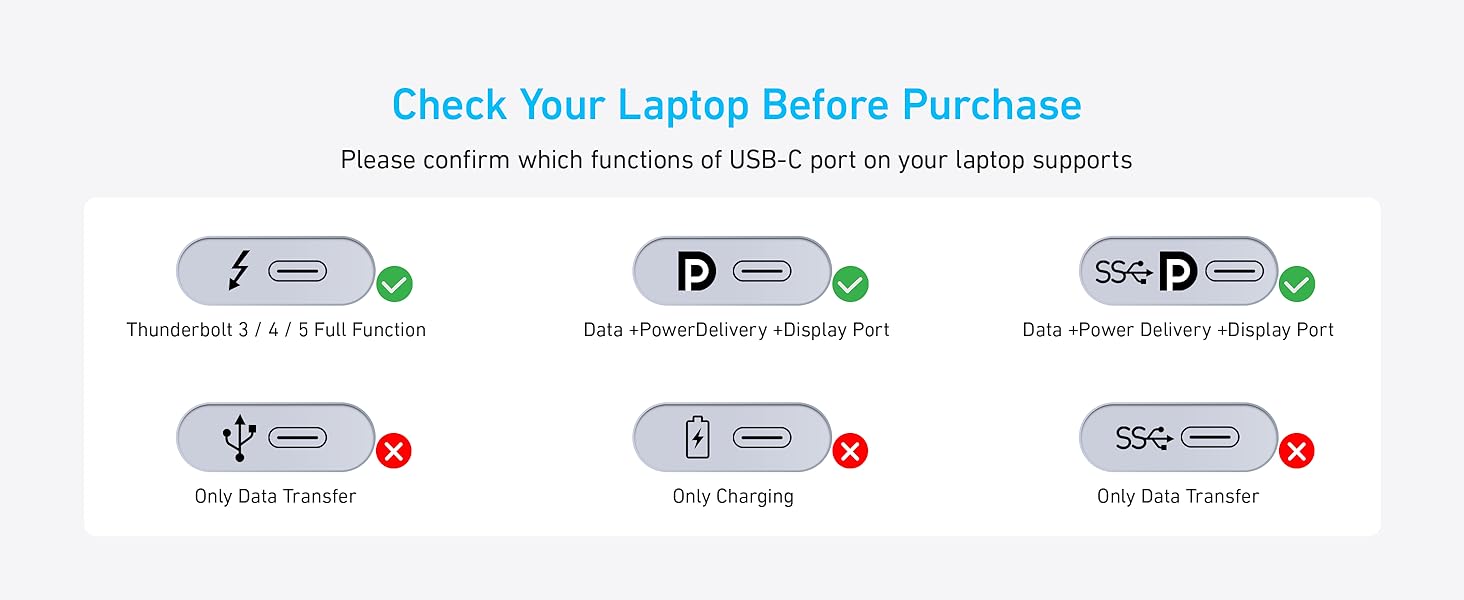 Check Your Laptop Before Purchase

Please confirm which functions of USB-C port on your laptop supports

Thunderbolt 3 / 4 / 5 Full Function

Data +PowerDelivery +Display Port

SS

Data +Power Delivery +Display Port

Only Data Transfer

Only Charging

SS

Only Data Transfer